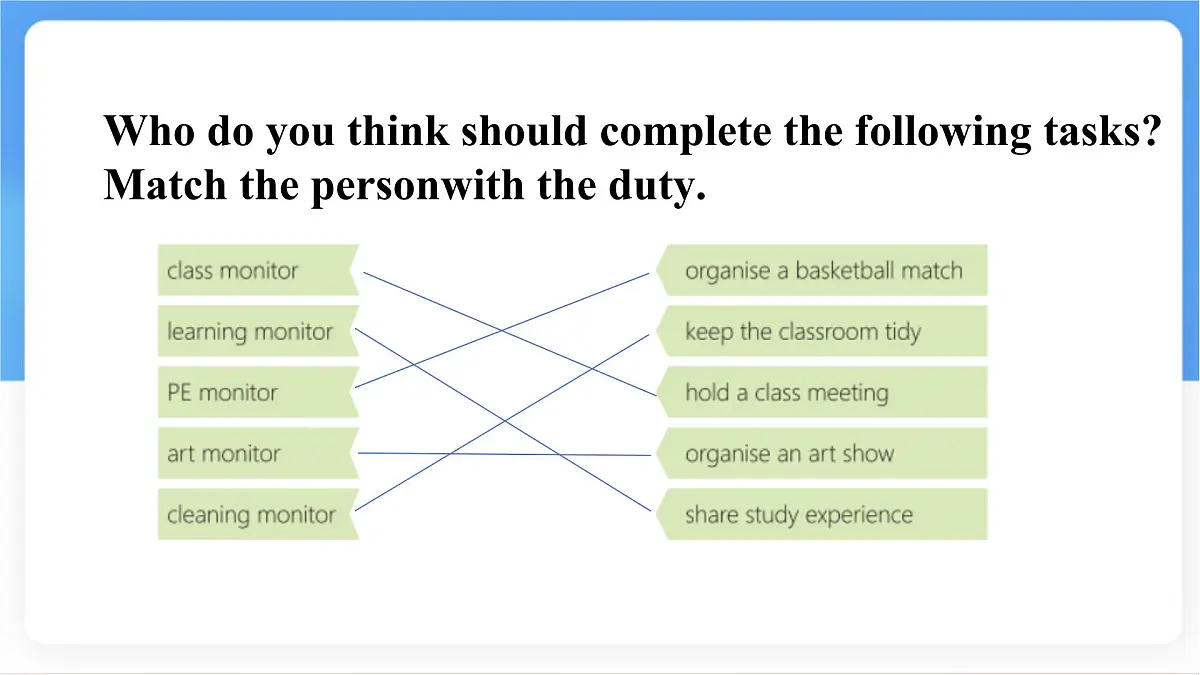 Who do you think should complete the following tasks? Match the personwith the duty.

class monitor
learning monitor
PE monitor
art monitor
cleaning monitor

organise a basketball match
keep the classroom tidy
hold a class meeting
organise an art show
share study experience